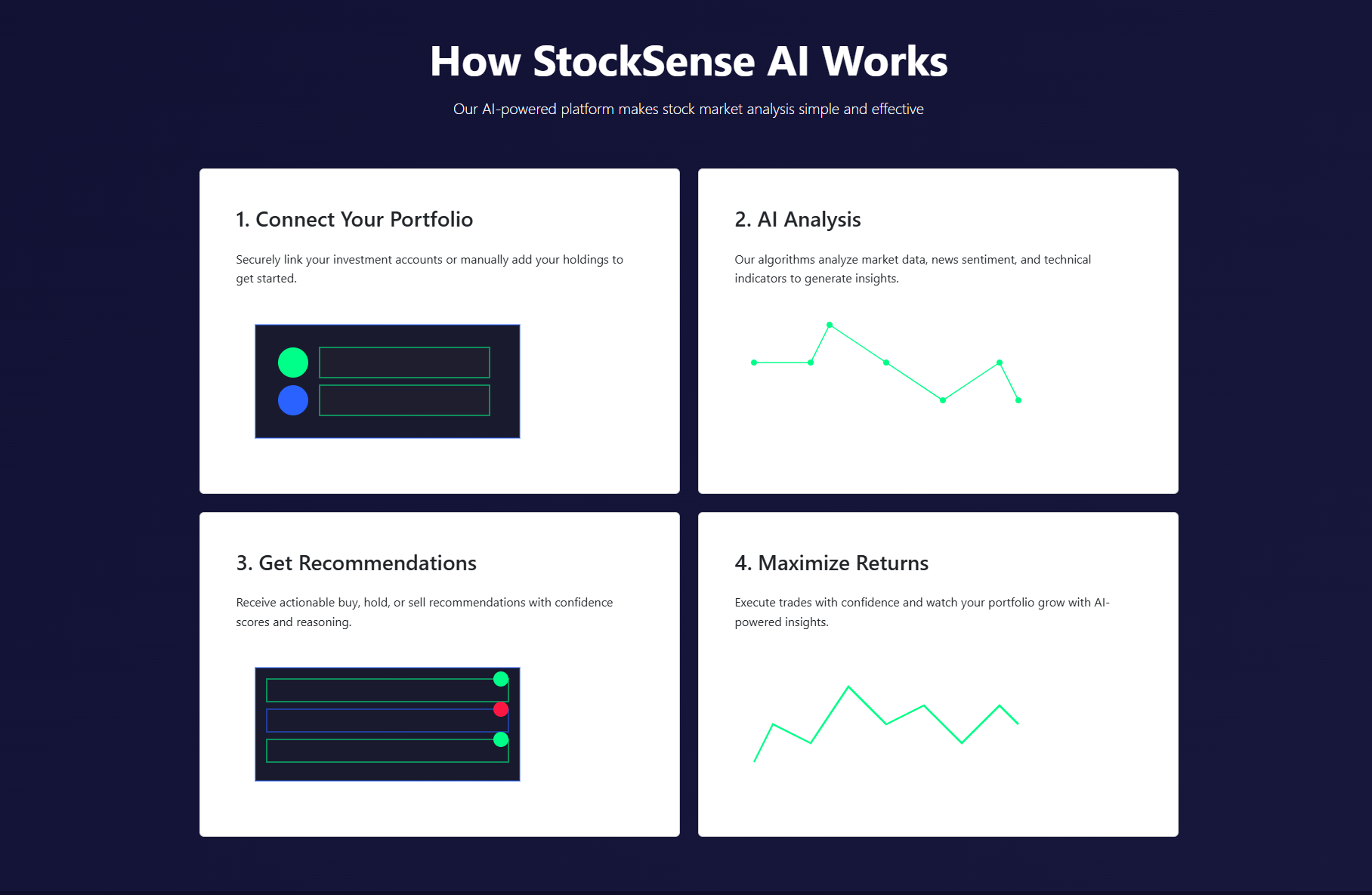 How StockSense AI Works

Our AI-powered platform makes stock market analysis simple and effective

1. Connect Your Portfolio

Securely link your investment accounts or manually add your holdings to get started.

2. AI Analysis

Our algorithms analyze market data, news sentiment, and technical indicators to generate insights.

3. Get Recommendations

Receive actionable buy, hold, or sell recommendations with confidence scores and reasoning.

4. Maximize Returns

Execute trades with confidence and watch your portfolio grow with AI-powered insights.